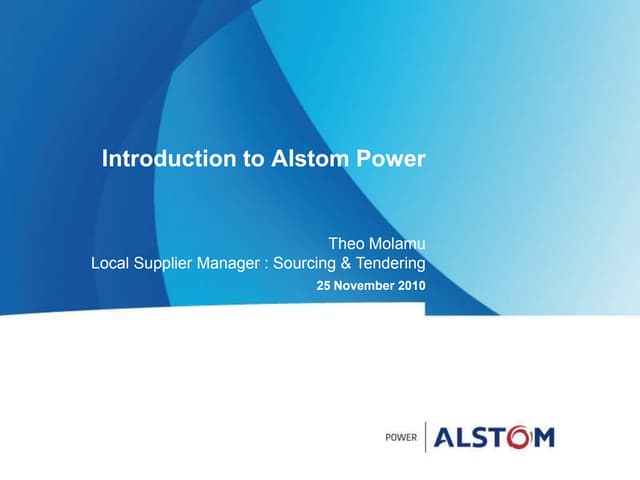 Introduction to Alstom Power

Theo Molamu
Local Supplier Manager : Sourcing & Tendering
25 November 2010

POWER ALSTOM